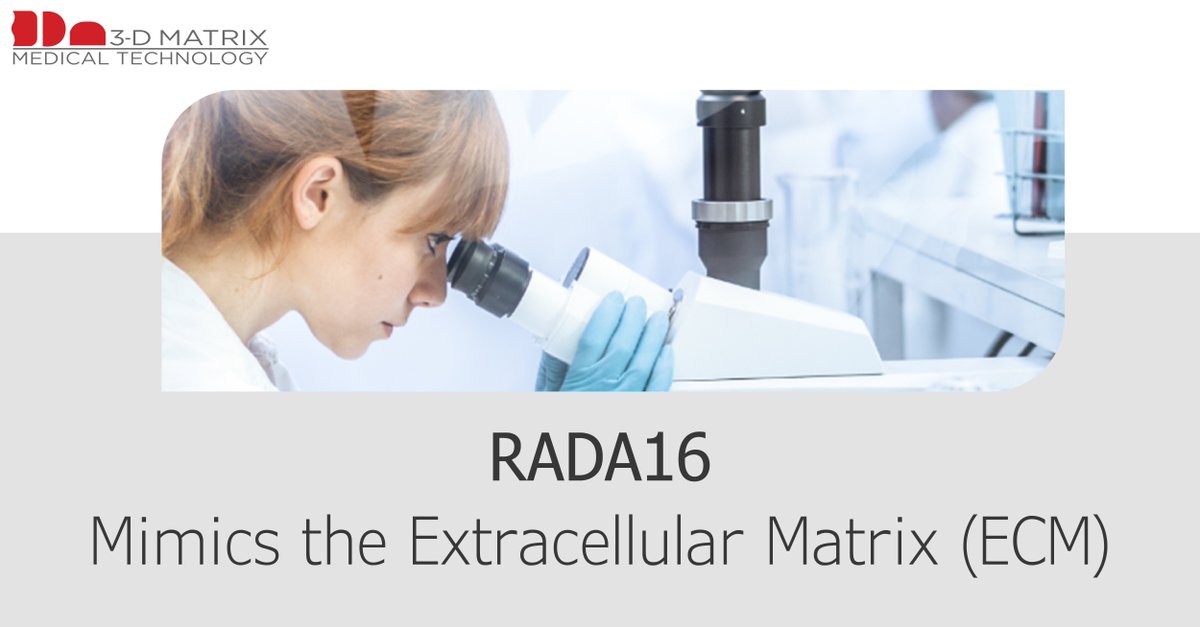 3-D MATRIX
MEDICAL TECHNOLOGY

RADA16
Mimics the Extracellular Matrix (ECM)